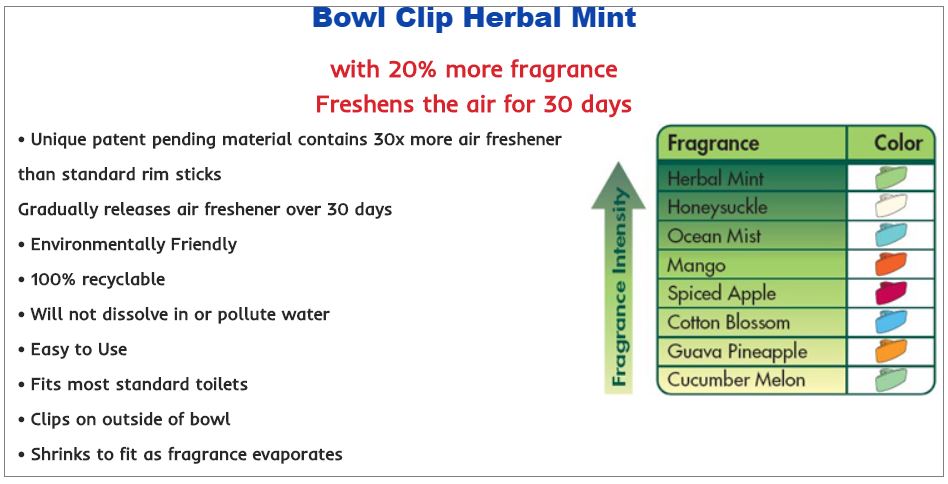 Bowl Clip Herbal Mint

with 20% more fragrance
Freshens the air for 30 days

• Unique patent pending material contains 30x more air freshener than standard rim sticks

Gradually releases air freshener over 30 days

• Environmentally Friendly

• 100% recyclable

• Will not dissolve in or pollute water

• Easy to Use

• Fits most standard toilets

• Clips on outside of bowl

• Shrinks to fit as fragrance evaporates

Fragrance Intensity

| Fragrance | Color |
|---|---|
| Herbal Mint | |
| Honeysuckle | |
| Ocean Mist | |
| Mango | |
| Spiced Apple | |
| Cotton Blossom | |
| Guava Pineapple | |
| Cucumber Melon | |